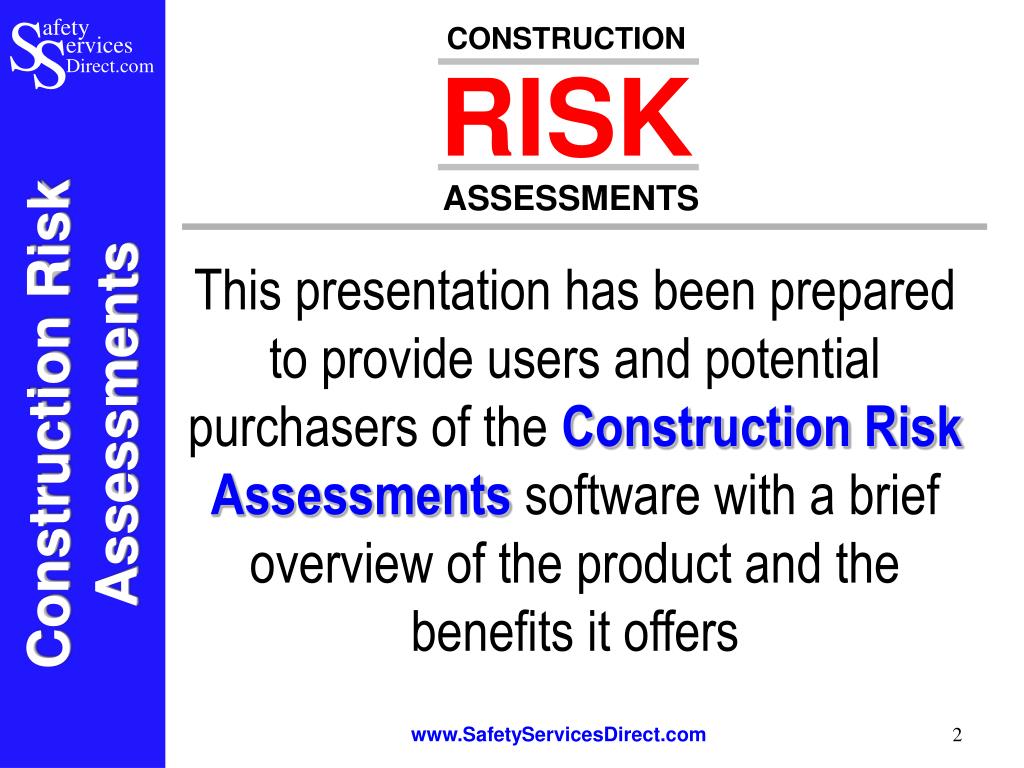 Safety Services Direct.com

Construction Risk Assessments

CONSTRUCTION
RISK
ASSESSMENTS

This presentation has been prepared to provide users and potential purchasers of the Construction Risk Assessments software with a brief overview of the product and the benefits it offers

www.SafetyServicesDirect.com

2